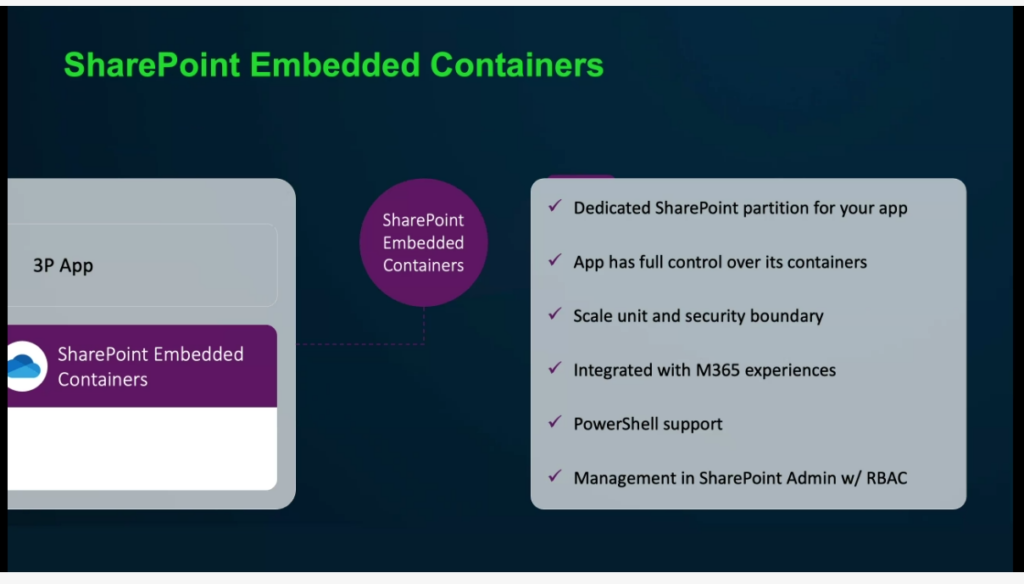 SharePoint Embedded Containers

3P App

SharePoint Embedded Containers

SharePoint Embedded Containers

✓ Dedicated SharePoint partition for your app

✓ App has full control over its containers

✓ Scale unit and security boundary

✓ Integrated with M365 experiences

✓ PowerShell support

✓ Management in SharePoint Admin w/ RBAC